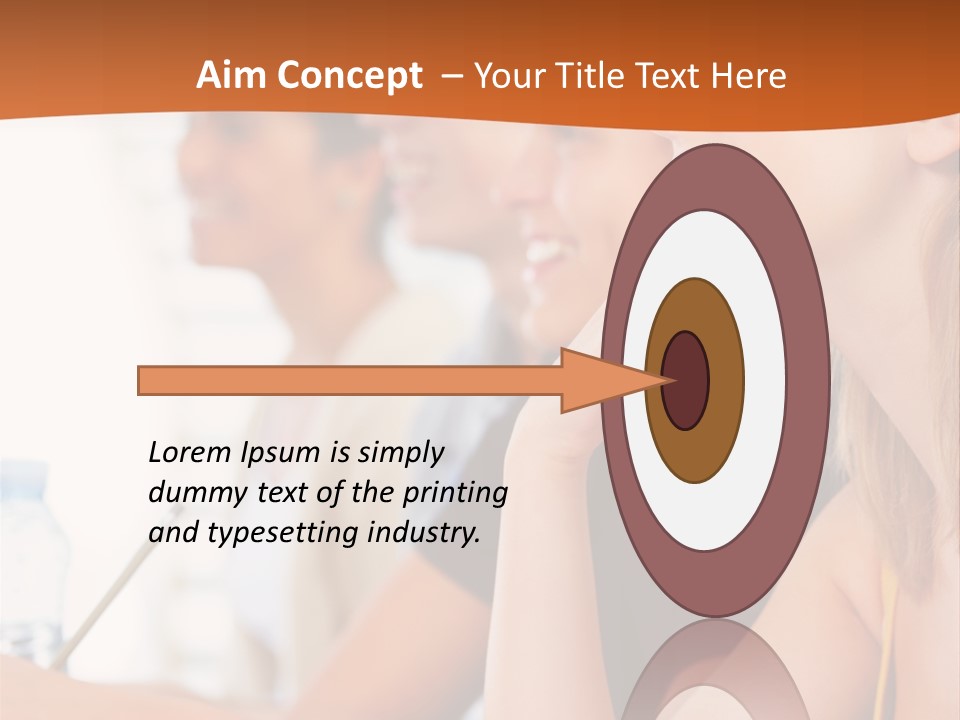 Aim Concept – Your Title Text Here

Lorem Ipsum is simply dummy text of the printing and typesetting industry.